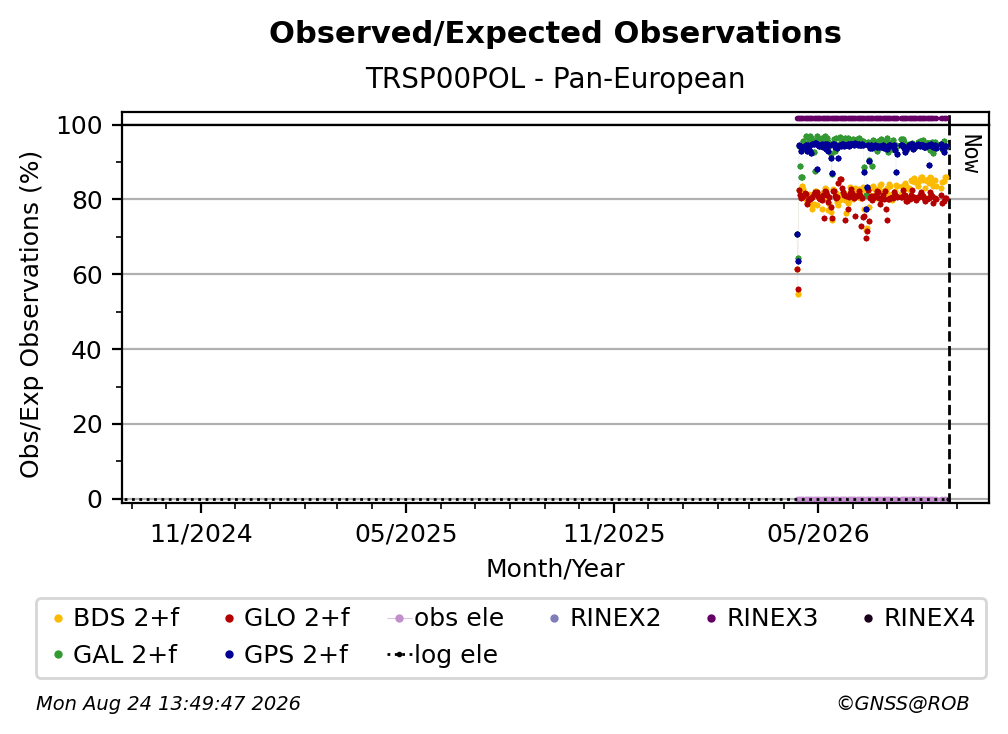 Observed/Expected Observations
TRSP00POL - Pan-European

Obs/Exp Observations (%)

100
80
60
40
20
0

Now

11/2024
05/2025
11/2025
05/2026

Month/Year

BDS 2+f
GLO 2+f
obs ele
RINEX2
RINEX3
RINEX4
GAL 2+f
GPS 2+f
log ele

Mon Aug 24 13:49:47 2026
©GNSS@ROB